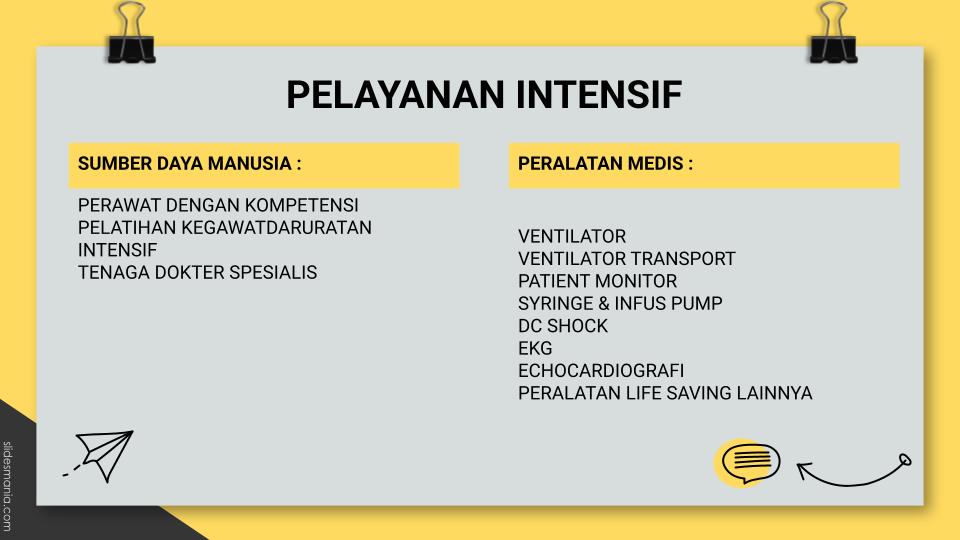 PELAYANAN INTENSIF

SUMBER DAYA MANUSIA :

PERAWAT DENGAN KOMPETENSI
PELATIHAN KEGAWATDARURATAN INTENSIF
TENAGA DOKTER SPESIALIS

PERALATAN MEDIS :

VENTILATOR
VENTILATOR TRANSPORT
PATIENT MONITOR
SYRINGE & INFUS PUMP
DC SHOCK
EKG
ECHOCARDIOGRAFI
PERALATAN LIFE SAVING LAINNYA

slidesmania.com